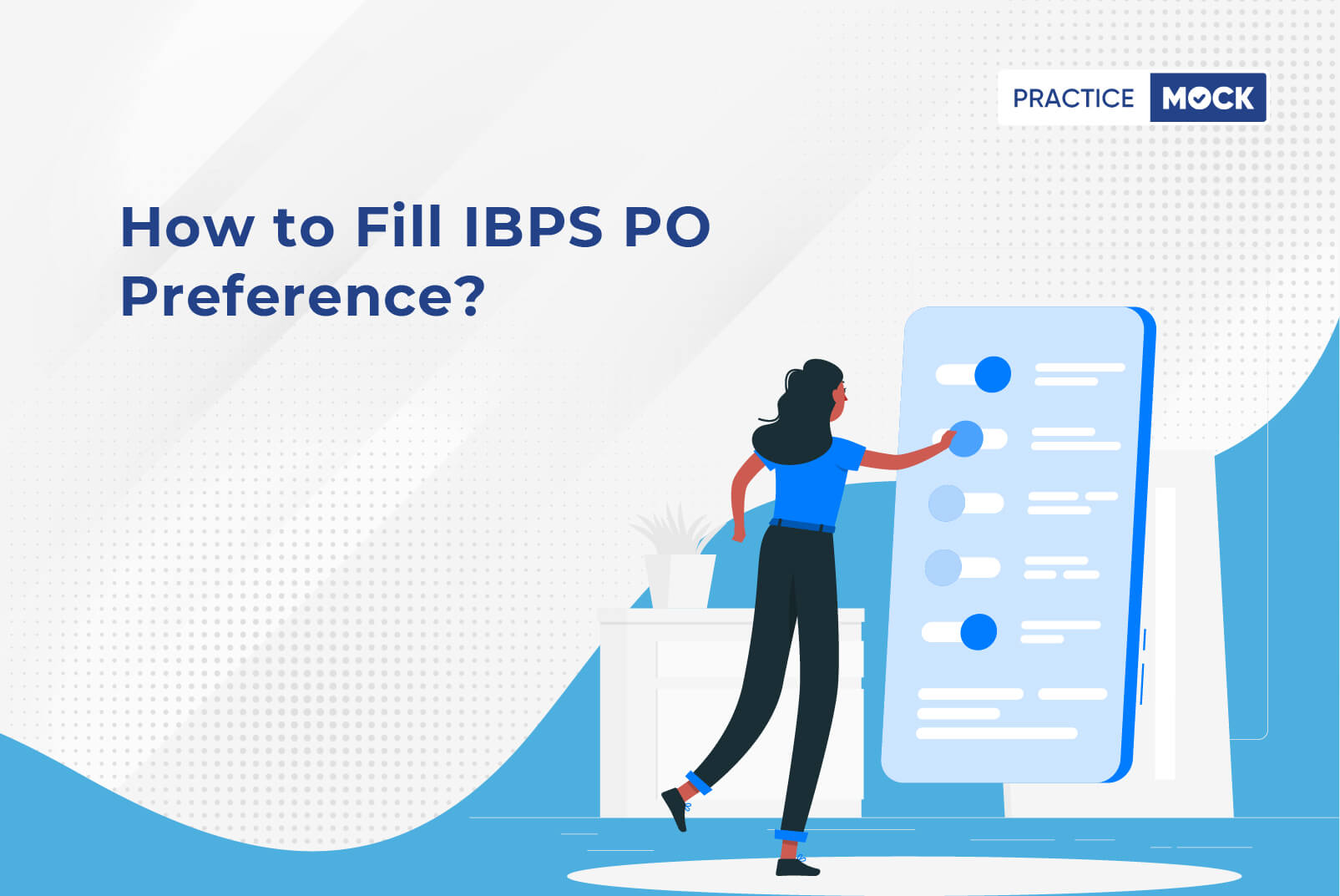 PRACTICE MOCK

How to Fill IBPS PO Preference?